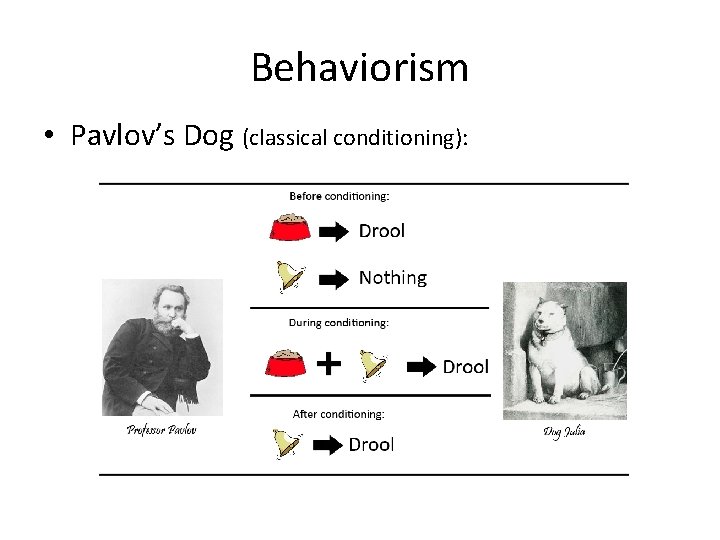 Behaviorism

• Pavlov's Dog (classical conditioning):

Before conditioning:

Drool

Nothing

During conditioning:

+ Drool

After conditioning:

Drool

Professor Pavlov

Dog Julia